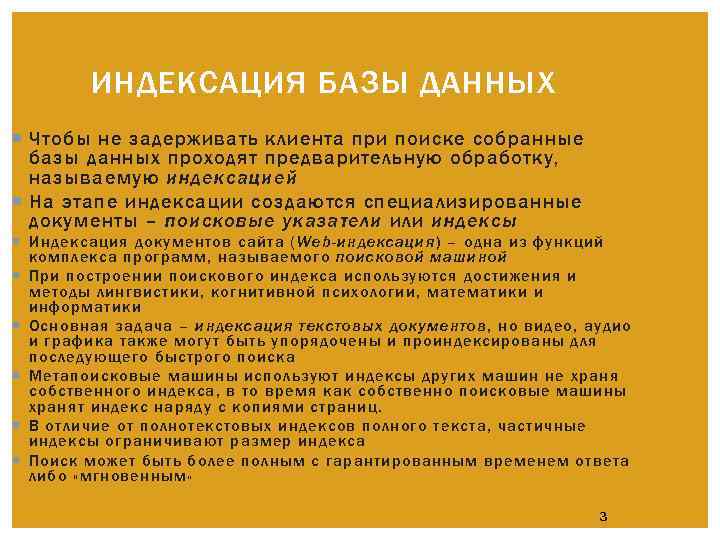 ИНДЕКСАЦИЯ БАЗЫ ДАННЫХ

Чтобы не задерживать клиента при поиске собранные базы данных проходят предварительную обработку, называемую индексацией

На этапе индексации создаются специализированные документы – поисковые указатели или индексы

Индексация документов сайта (Web-индексация) – одна из функций комплекса программ, называемого поисковой машиной

При построении поискового индекса используются достижения и методы лингвистики, когнитивной психологии, математики и информатики

Основная задача – индексация текстовых документов, но видео, аудио и графика также могут быть упорядочены и проиндексированы для последующего быстрого поиска

Метапоисковые машины используют индексы других машин не храня собственного индекса, в то время как собственно поисковые машины хранят индекс наряду с копиями страниц.

В отличие от полнотекстовых индексов полного текста, частичные индексы ограничивают размер индекса

Поиск может быть более полным с гарантированным временем ответа либо «мгновенным»

3